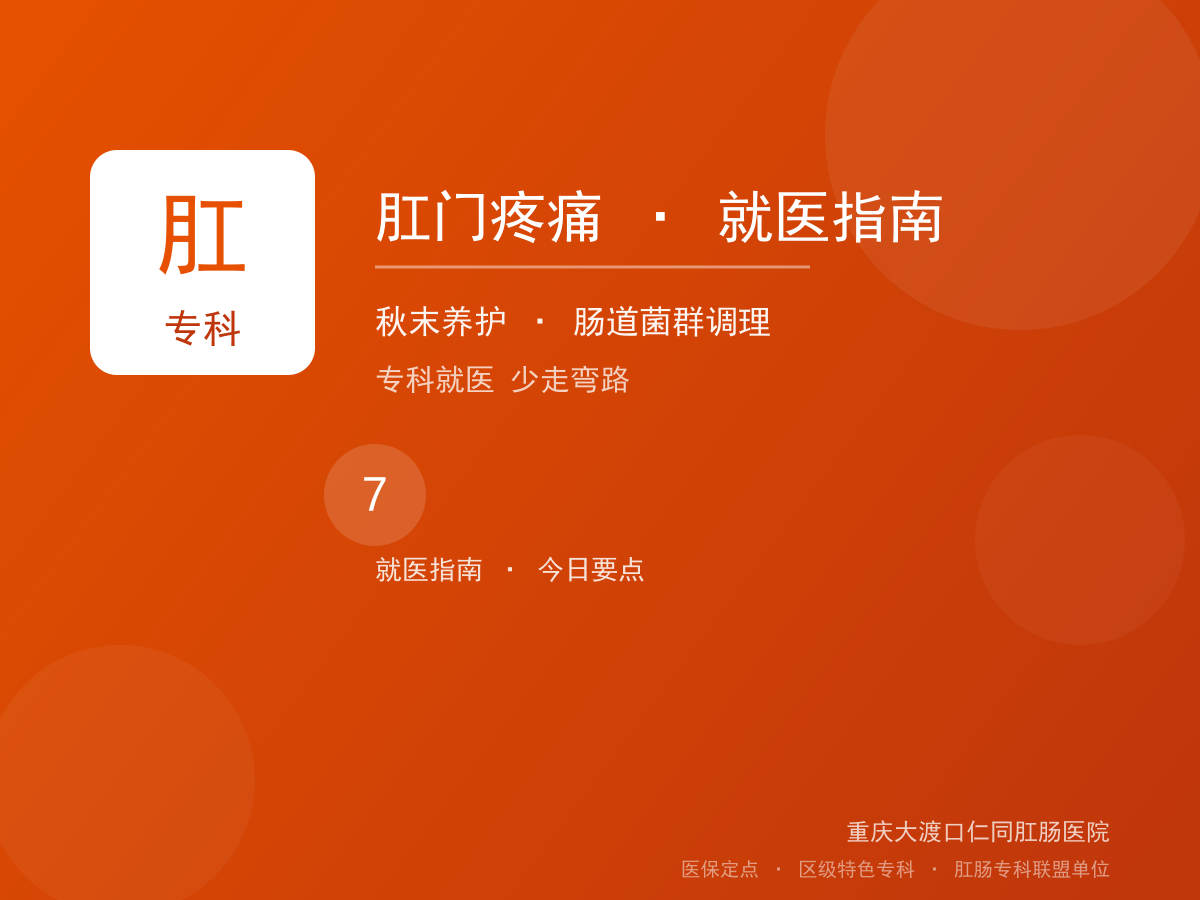 肛
专科

肛门疼痛 · 就医指南

秋末养护 · 肠道菌群调理

专科就医 少走弯路

7

就医指南 · 今日要点

重庆大渡口仁同肛肠医院

医保定点 · 区级特色专科 · 肛肠专科联盟单位